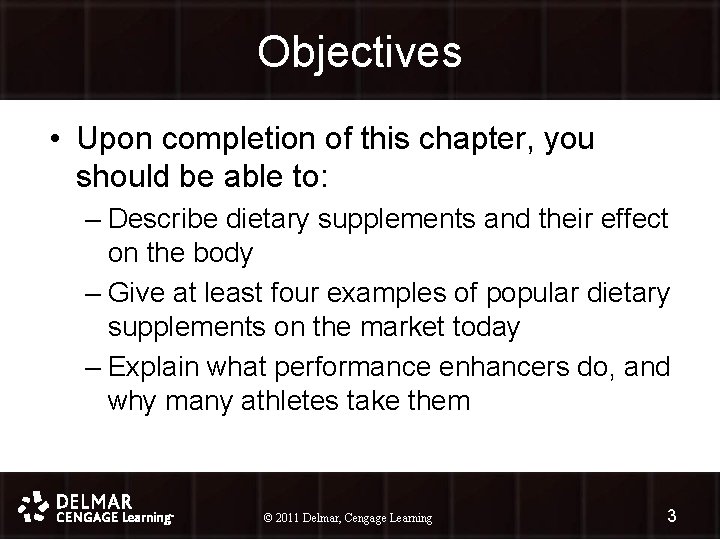 Objectives

• Upon completion of this chapter, you should be able to:

– Describe dietary supplements and their effect on the body

– Give at least four examples of popular dietary supplements on the market today

– Explain what performance enhancers do, and why many athletes take them

DELMAR
CENGAGE Learning™

© 2011 Delmar, Cengage Learning

3